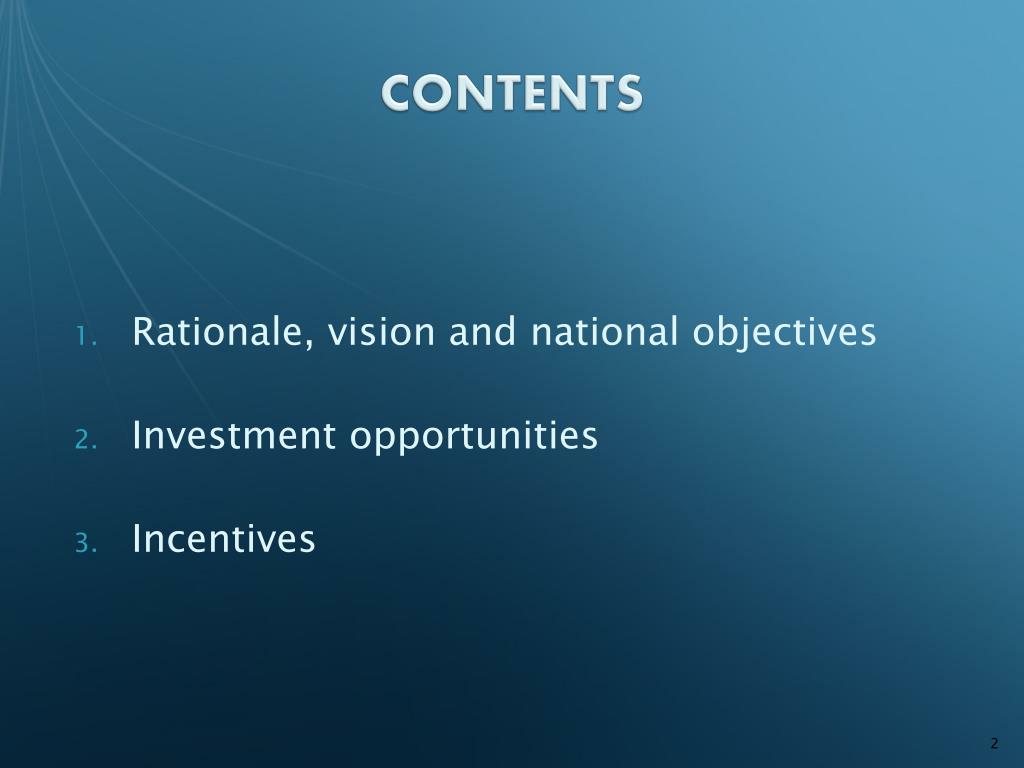 CONTENTS

1. Rationale, vision and national objectives

2. Investment opportunities

3. Incentives

2